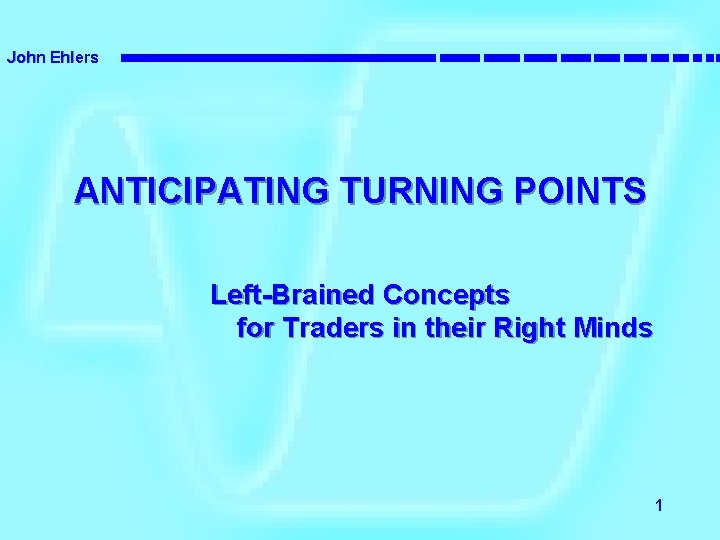 John Ehlers

ANTICIPATING TURNING POINTS

Left-Brained Concepts
for Traders in their Right Minds

1